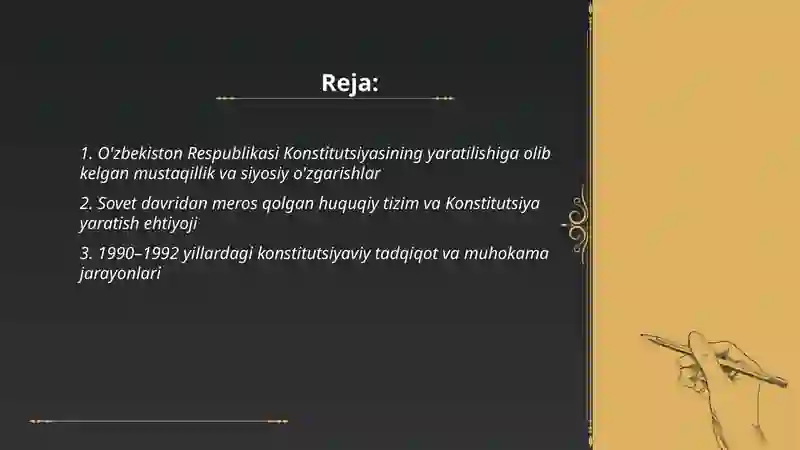 Reja:

1. O'zbekiston Respublikasi Konstitutsiyasining yaratilishiga olib kelgan mustaqillik va siyosiy o'zgarishlar

2. Sovet davridan meros qolgan huquqiy tizim va Konstitutsiya yaratish ehtiyoji

3. 1990–1992 yillardagi konstitutsiyaviy tadqiqot va muhokama jarayonlari